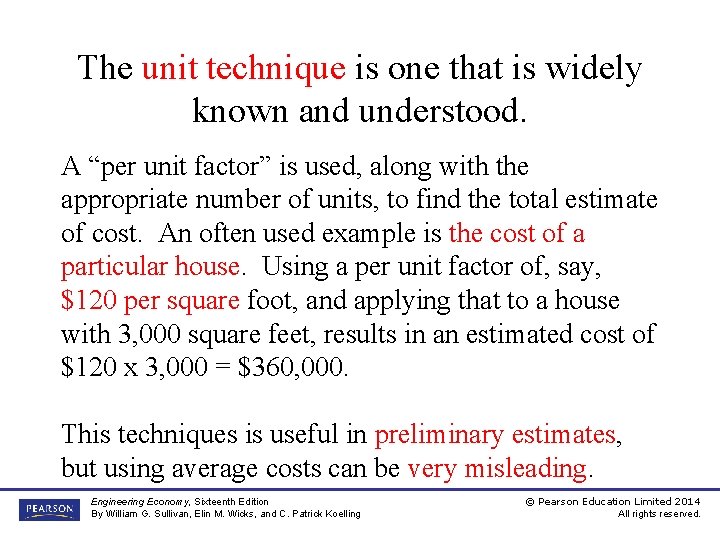 The unit technique is one that is widely known and understood.

A “per unit factor” is used, along with the appropriate number of units, to find the total estimate of cost. An often used example is the cost of a particular house. Using a per unit factor of, say, \$120 per square foot, and applying that to a house with 3,000 square feet, results in an estimated cost of \$120 x 3,000 = \$360,000.

This techniques is useful in preliminary estimates, but using average costs can be very misleading.

PEARSON

Engineering Economy, Sixteenth Edition
By William G. Sullivan, Elin M. Wicks, and C. Patrick Koelling

© Pearson Education Limited 2014
All rights reserved.